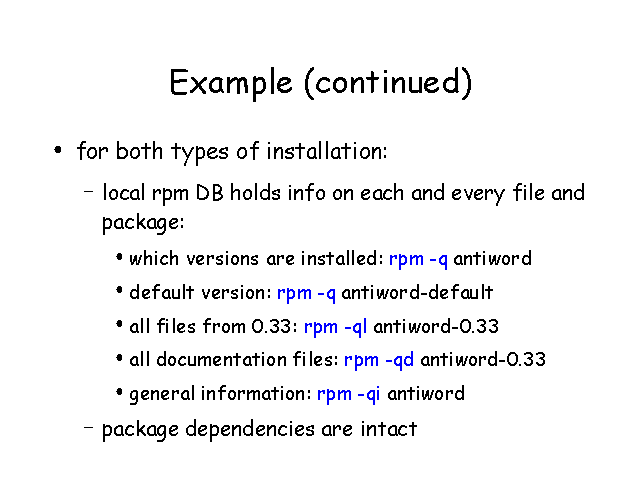 Example (continued)

• for both types of installation:

– local rpm DB holds info on each and every file and package:

• which versions are installed: rpm -q antiword

• default version: rpm -q antiword-default

• all files from 0.33: rpm -ql antiword-0.33

• all documentation files: rpm -qd antiword-0.33

• general information: rpm -qi antiword

– package dependencies are intact